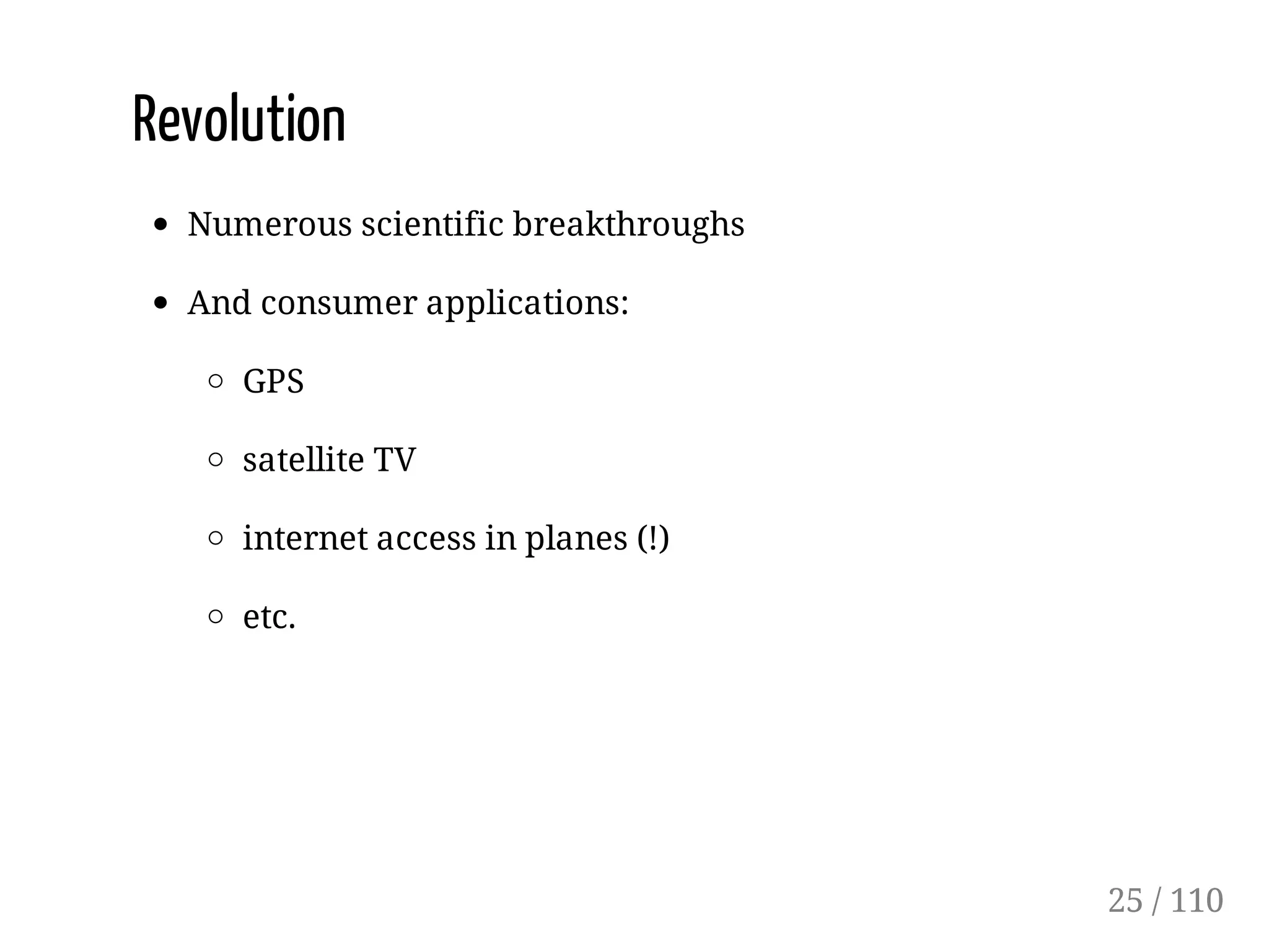 Revolution

- Numerous scientific breakthroughs
- And consumer applications:
  - GPS
  - satellite TV
  - internet access in planes (!)
  - etc.

25 / 110